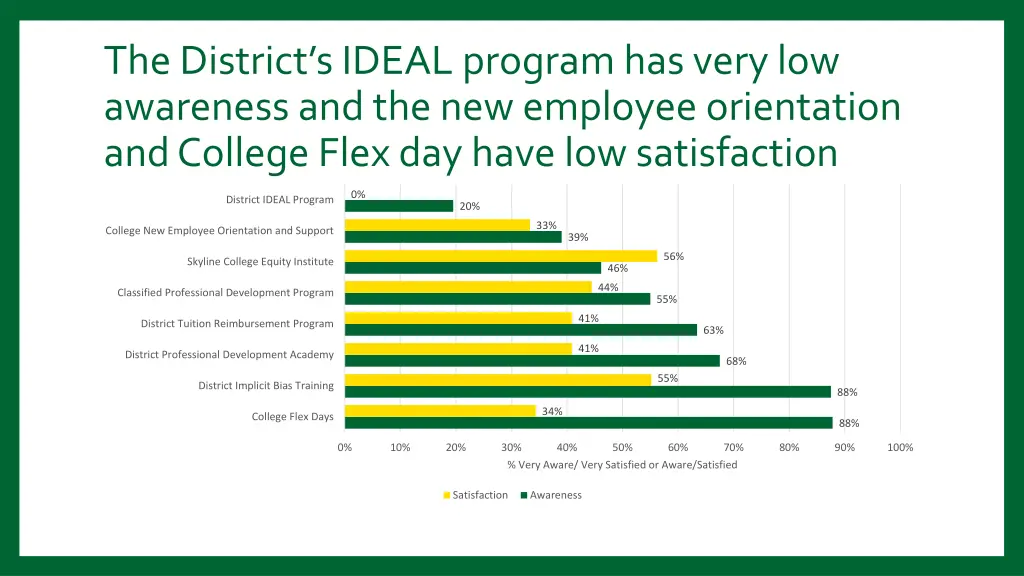 The District's IDEAL program has very low awareness and the new employee orientation and College Flex day have low satisfaction

District IDEAL Program
0%
20%

College New Employee Orientation and Support
33%
39%

Skyline College Equity Institute
56%
46%

Classified Professional Development Program
44%
55%

District Tuition Reimbursement Program
41%
63%

District Professional Development Academy
41%
68%

District Implicit Bias Training
55%
88%

College Flex Days
34%
88%

0% 10% 20% 30% 40% 50% 60% 70% 80% 90% 100%

% Very Aware/ Very Satisfied or Aware/Satisfied

Satisfaction Awareness